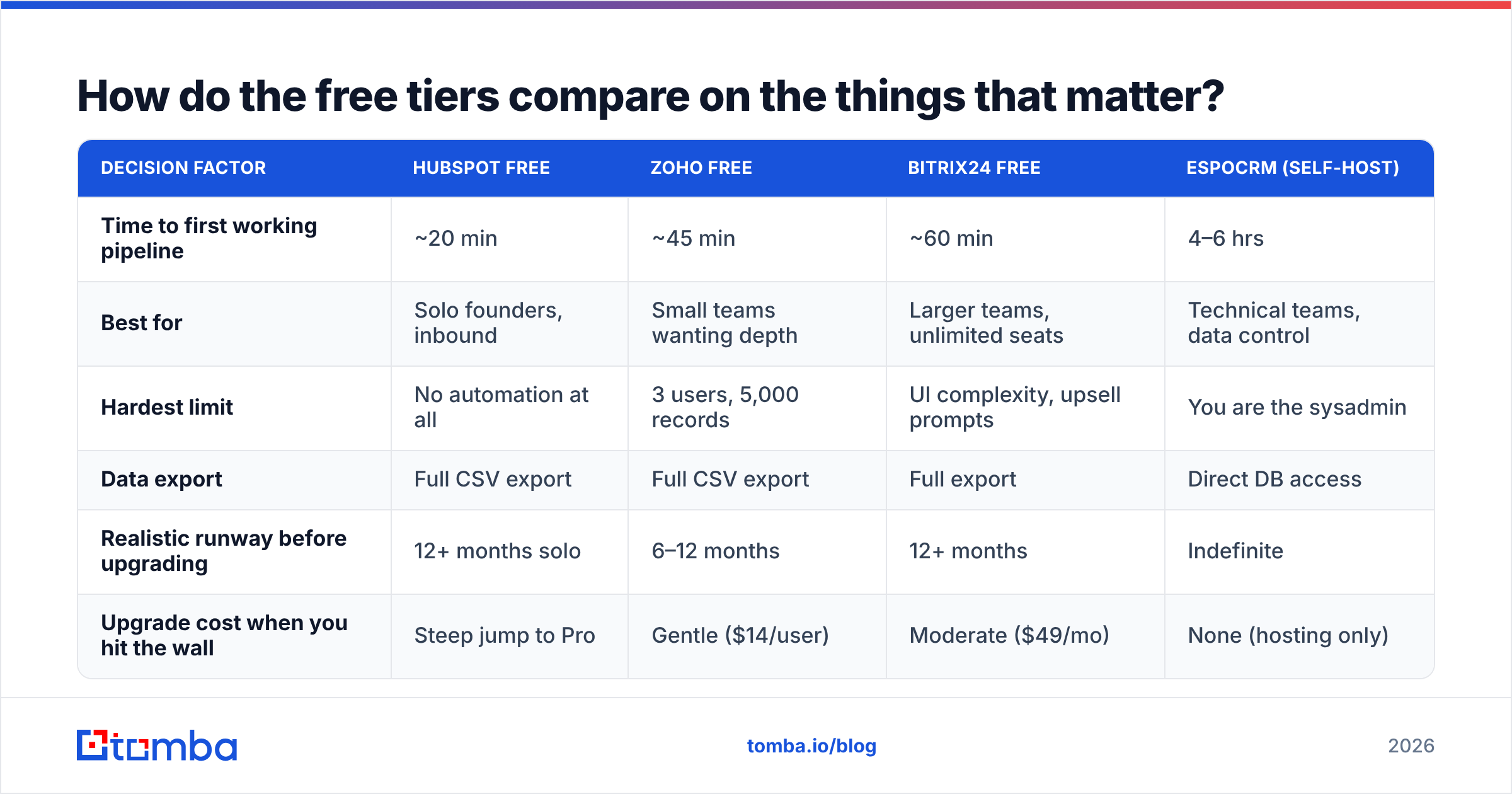 How do the free tiers compare on the things that matter?

| DECISION FACTOR | HUBSPOT FREE | ZOHO FREE | BITRIX24 FREE | ESPOCRM (SELF-HOST) |
|---|---|---|---|---|
| Time to first working pipeline | ~20 min | ~45 min | ~60 min | 4–6 hrs |
| Best for | Solo founders, inbound | Small teams wanting depth | Larger teams, unlimited seats | Technical teams, data control |
| Hardest limit | No automation at all | 3 users, 5,000 records | UI complexity, upsell prompts | You are the sysadmin |
| Data export | Full CSV export | Full CSV export | Full export | Direct DB access |
| Realistic runway before upgrading | 12+ months solo | 6–12 months | 12+ months | Indefinite |
| Upgrade cost when you hit the wall | Steep jump to Pro | Gentle ($14/user) | Moderate ($49/mo) | None (hosting only) |

tomba

tomba.io/blog

2026